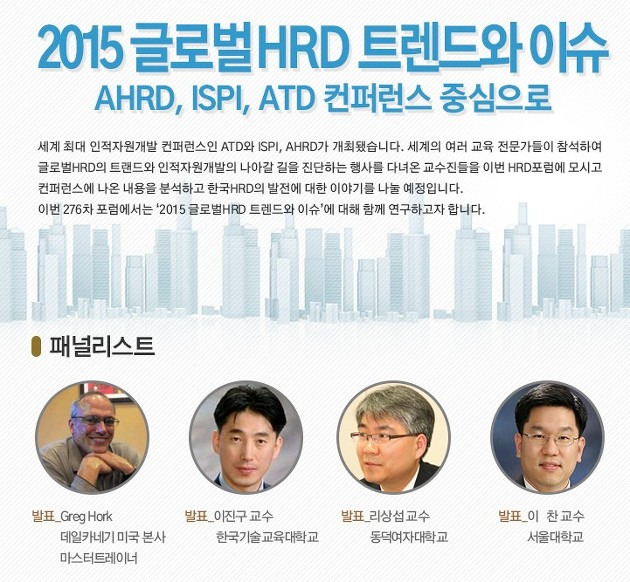 2015 글로벌HRD 트렌드와 이슈
AHRD, ISPI, ATD 컨퍼런스 중심으로

세계 최대 인적자원개발 컨퍼런스인 ATD와 ISPI, AHRD가 개최됐습니다. 세계의 여러 교육 전문가들이 참석하여 글로벌HRD의 트렌드와 인적자원개발의 나아갈 길을 진단하는 행사를 다녀온 교수진들을 이번 HRD포럼에 모시고 컨퍼런스에 나온 내용을 분석하고 한국HRD의 발전에 대한 이야기를 나눌 예정입니다.
이번 276차 포럼에서는 '2015 글로벌HRD 트렌드와 이슈'에 대해 함께 연구하고자 합니다.

패널리스트

발표_Greg Hork
데일카네기 미국 본사 마스터트레이너

발표_이진구 교수
한국기술교육대학교

발표_리상섭 교수
동덕여자대학교

발표_이 찬 교수
서울대학교